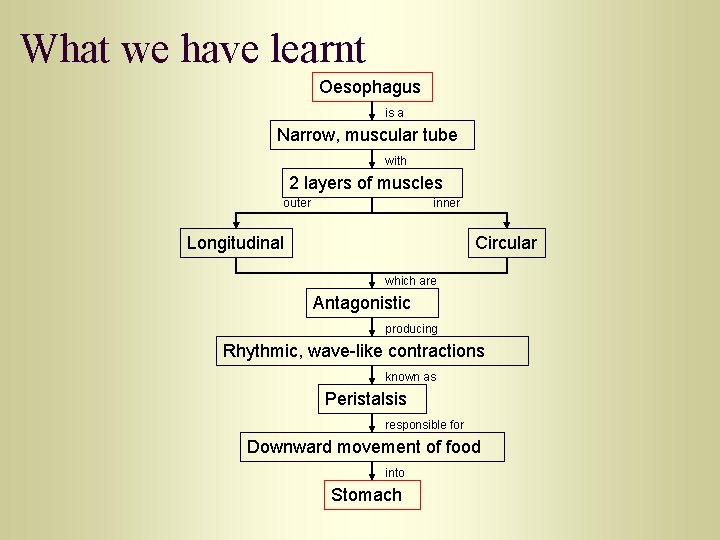 What we have learnt

Oesophagus

is a

Narrow, muscular tube

with

2 layers of muscles

outer

inner

Longitudinal

Circular

which are

Antagonistic

producing

Rhythmic, wave-like contractions

known as

Peristalsis

responsible for

Downward movement of food

into

Stomach